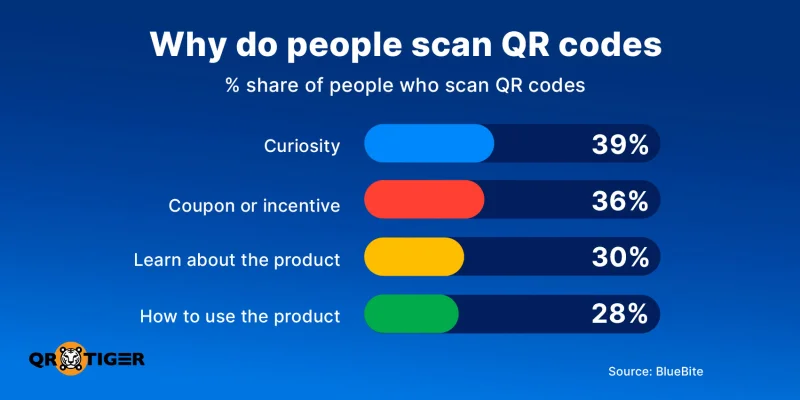 Why do people scan QR codes

% share of people who scan QR codes

Curiosity 39%

Coupon or incentive 36%

Learn about the product 30%

How to use the product 28%

QR TIGER

Source: BlueBite